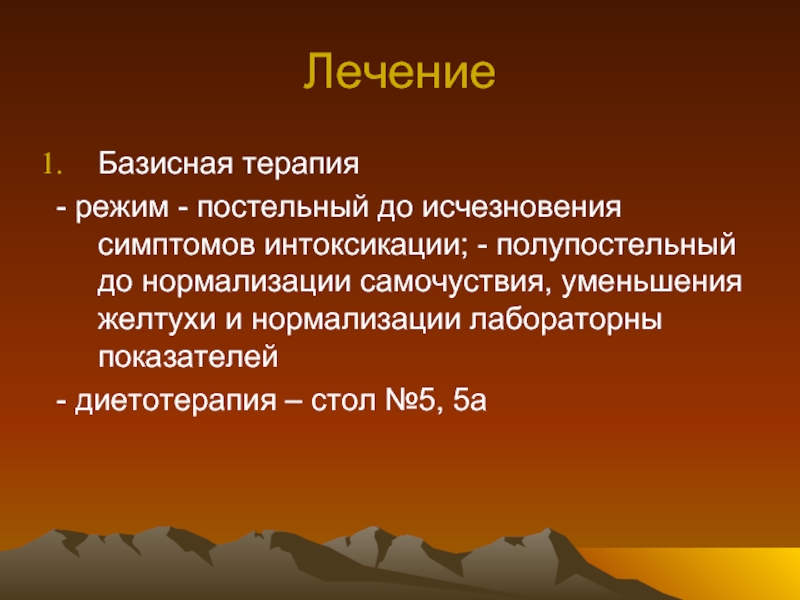 Лечение

1. Базисная терапия

- режим - постельный до исчезновения симптомов интоксикации; - полупостельный до нормализации самочуствия, уменьшения желтухи и нормализации лабораторны показателей

- диетотерапия – стол №5, 5а